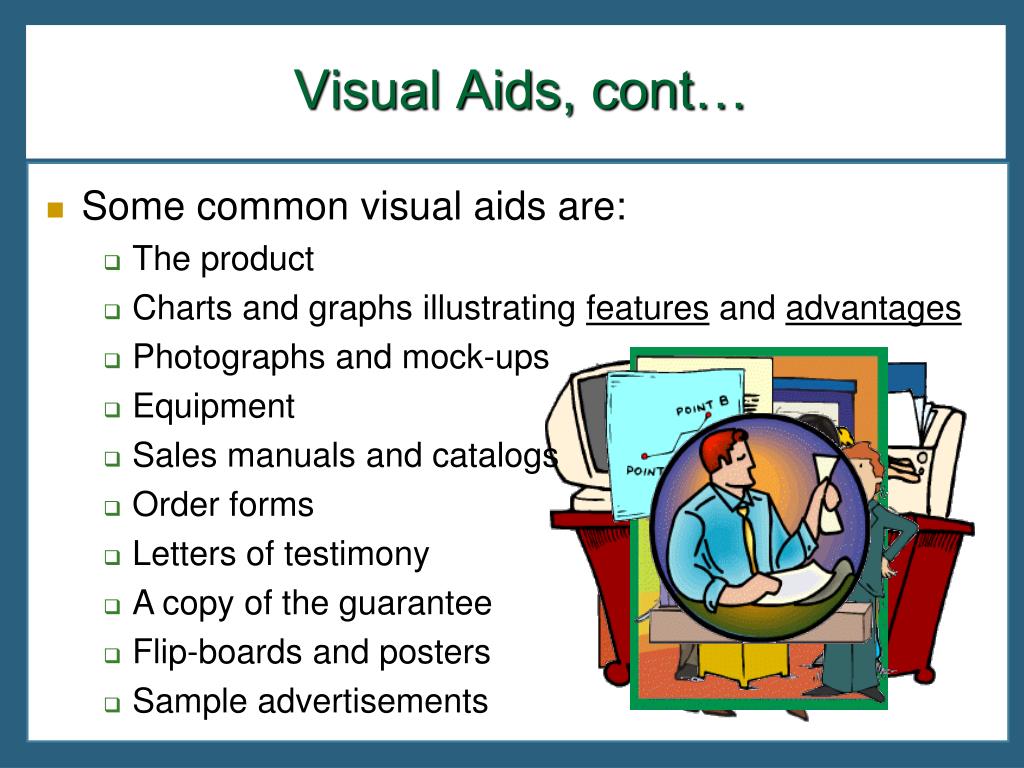 Visual Aids, cont…

Some common visual aids are:
The product
Charts and graphs illustrating features and advantages
Photographs and mock-ups
Equipment
Sales manuals and catalogs
Order forms
Letters of testimony
A copy of the guarantee
Flip-boards and posters
Sample advertisements

POINT B
POINT